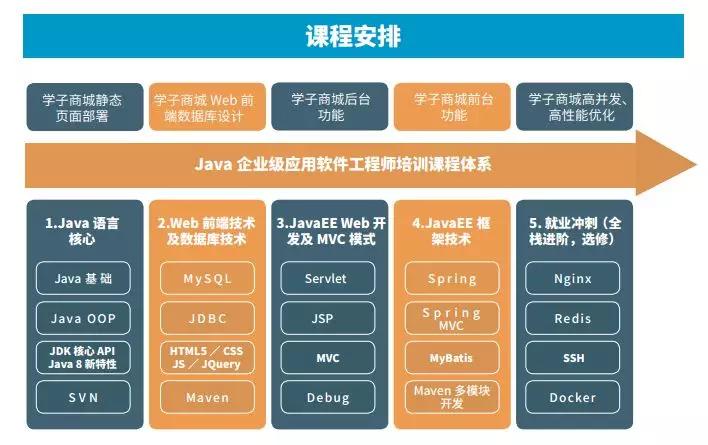 课程安排

学子商城静态页面部署

学子商城 Web 前端数据库设计

学子商城后台功能

学子商城前台功能

学子商城高并发、高性能优化

Java 企业级应用软件工程师培训课程体系

1.Java 语言核心

Java 基础

Java OOP

JDK 核心 API
Java 8 新特性

SVN

2.Web 前端技术及数据库技术

MySQL

JDBC

HTML5 / CSS
JS / JQuery

Maven

3.JavaEE Web 开发及 MVC 模式

Servlet

JSP

MVC

Debug

4.JavaEE 框架技术

Spring

Spring MVC

MyBatis

Maven 多模块开发

5. 就业冲刺（全栈进阶，选修）

Nginx

Redis

SSH

Docker